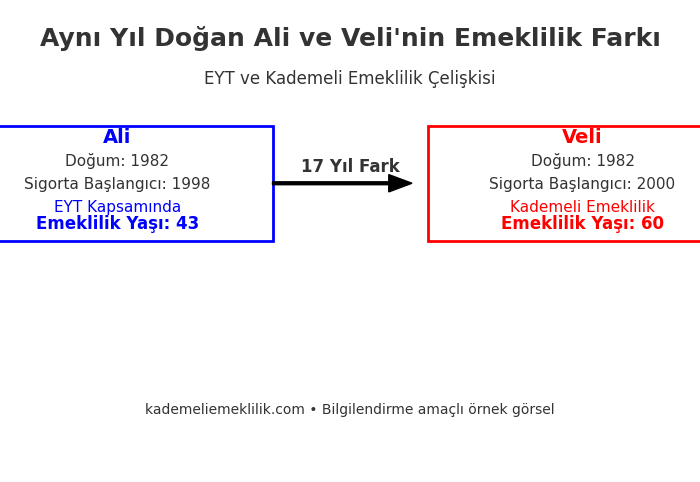 Aynı Yıl Doğan Ali ve Veli'nin Emeklilik Farkı

EYT ve Kademeli Emeklilik Çelişkisi

Ali
Doğum: 1982
Sigorta Başlangıcı: 1998
EYT Kapsamında
Emeklilik Yaşı: 43

17 Yıl Fark

Veli
Doğum: 1982
Sigorta Başlangıcı: 2000
Kademeli Emeklilik
Emeklilik Yaşı: 60

kademeliemeklilik.com • Bilgilendirme amaçlı örnek görsel